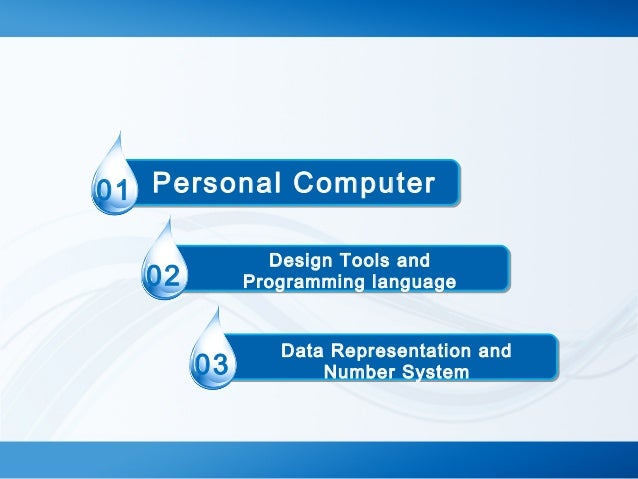 01 Personal Computer

02 Design Tools and Programming language

03 Data Representation and Number System